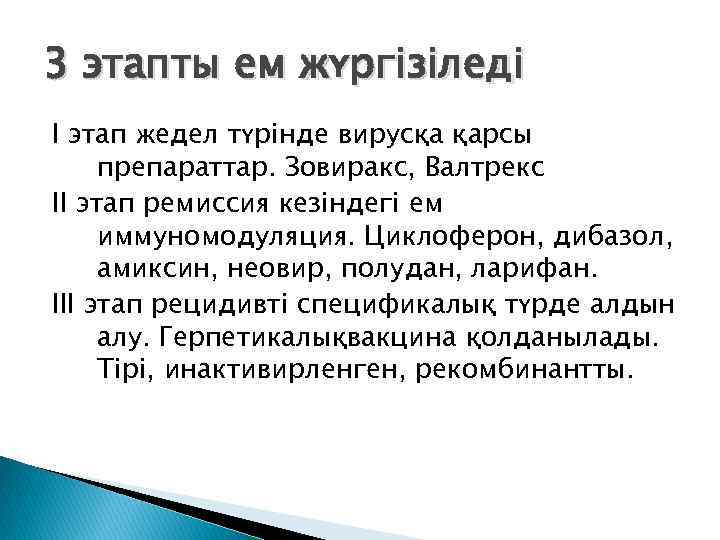 3 этапты ем жүргізіледі

I этап жедел түрінде вирусқа қарсы препараттар. Зовиракс, Валтрекс

II этап ремиссия кезіндегі ем иммуномодуляция. Циклоферон, дибазол, амиксин, неовир, полудан, ларифан.

III этап рецидивті спецификалық түрде алдын алу. Герпетикалықвакцина қолданылады. Тірі, инактивирленген, рекомбинантты.